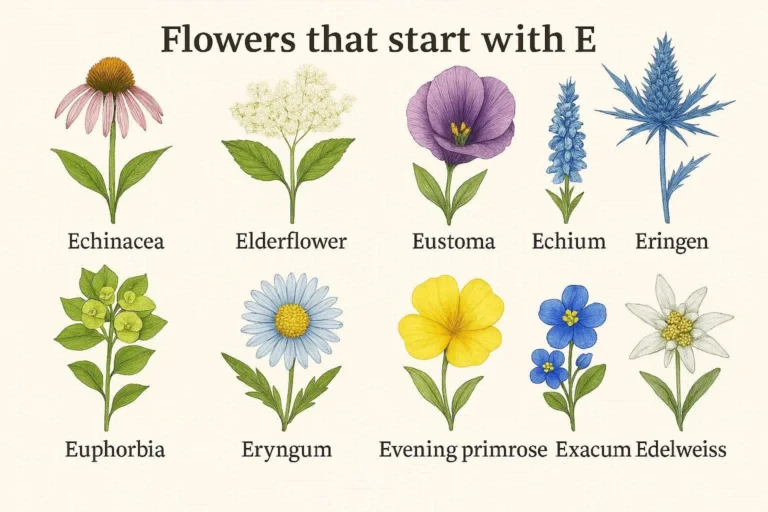 Flowers that start with E

Echinacea

Elderflower

Eustoma

Echium

Eringen

Euphorbia

Eryngum

Evening primrose

Exacum

Edelweiss